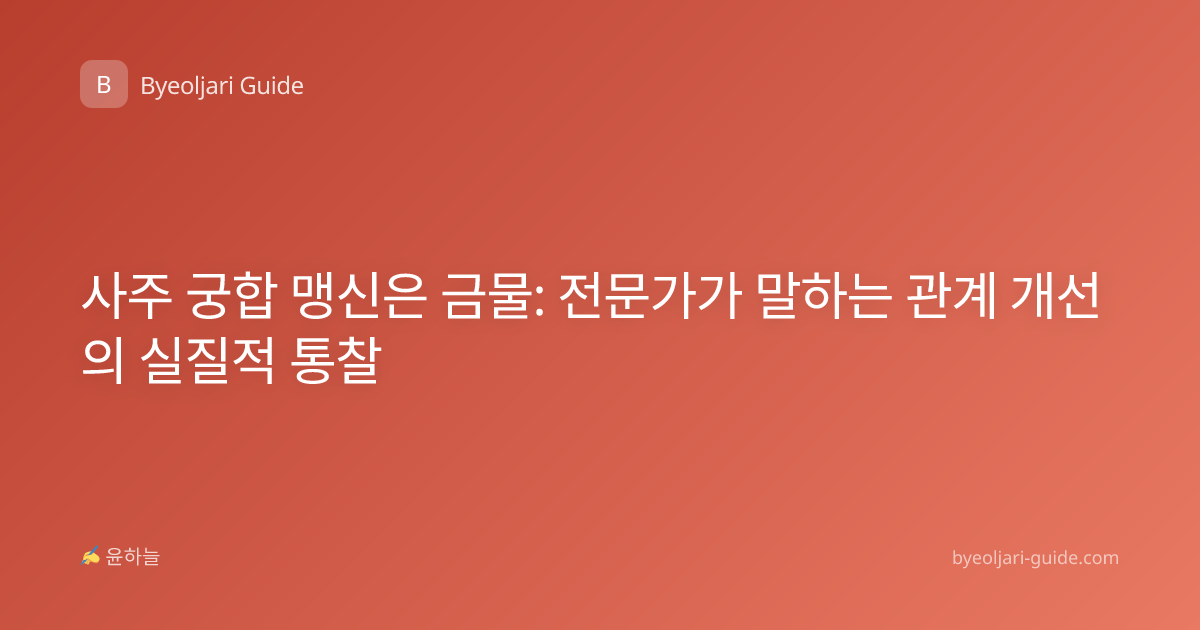 B Byeoljari Guide

사주 궁합 맹신은 금물: 전문가가 말하는 관계 개선의 실질적 통찰

✍ 윤하늘

byeoljari-guide.com